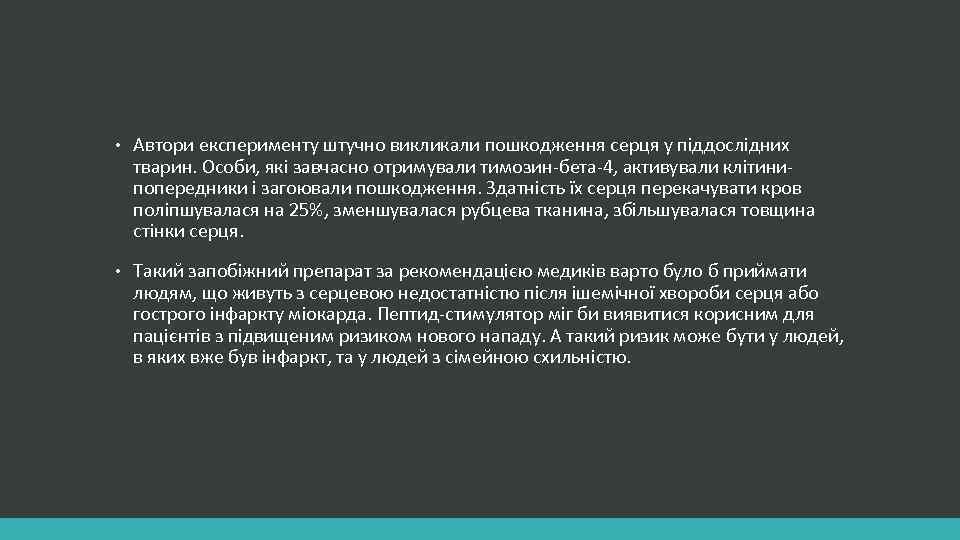 • Автори експерименту штучно викликали пошкодження серця у піддослідних тварин. Особи, які завчасно отримували тимозин-бета-4, активували клітини-попередники і загоювали пошкодження. Здатність їх серця перекачувати кров поліпшувалася на 25%, зменшувалася рубцева тканина, збільшувалася товщина стінки серця.

• Такий запобіжний препарат за рекомендацією медиків варто було б приймати людям, що живуть з серцевою недостатністю після ішемічної хвороби серця або гострого інфаркту міокарда. Пептид-стимулятор міг би виявитися корисним для пацієнтів з підвищеним ризиком нового нападу. А такий ризик може бути у людей, в яких вже був інфаркт, та у людей з сімейною схильністю.